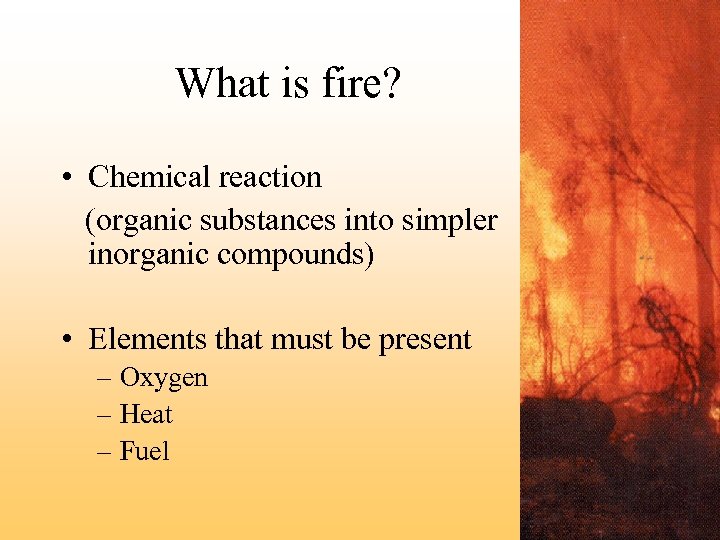 What is fire?

• Chemical reaction
(organic substances into simpler inorganic compounds)

• Elements that must be present
– Oxygen
– Heat
– Fuel